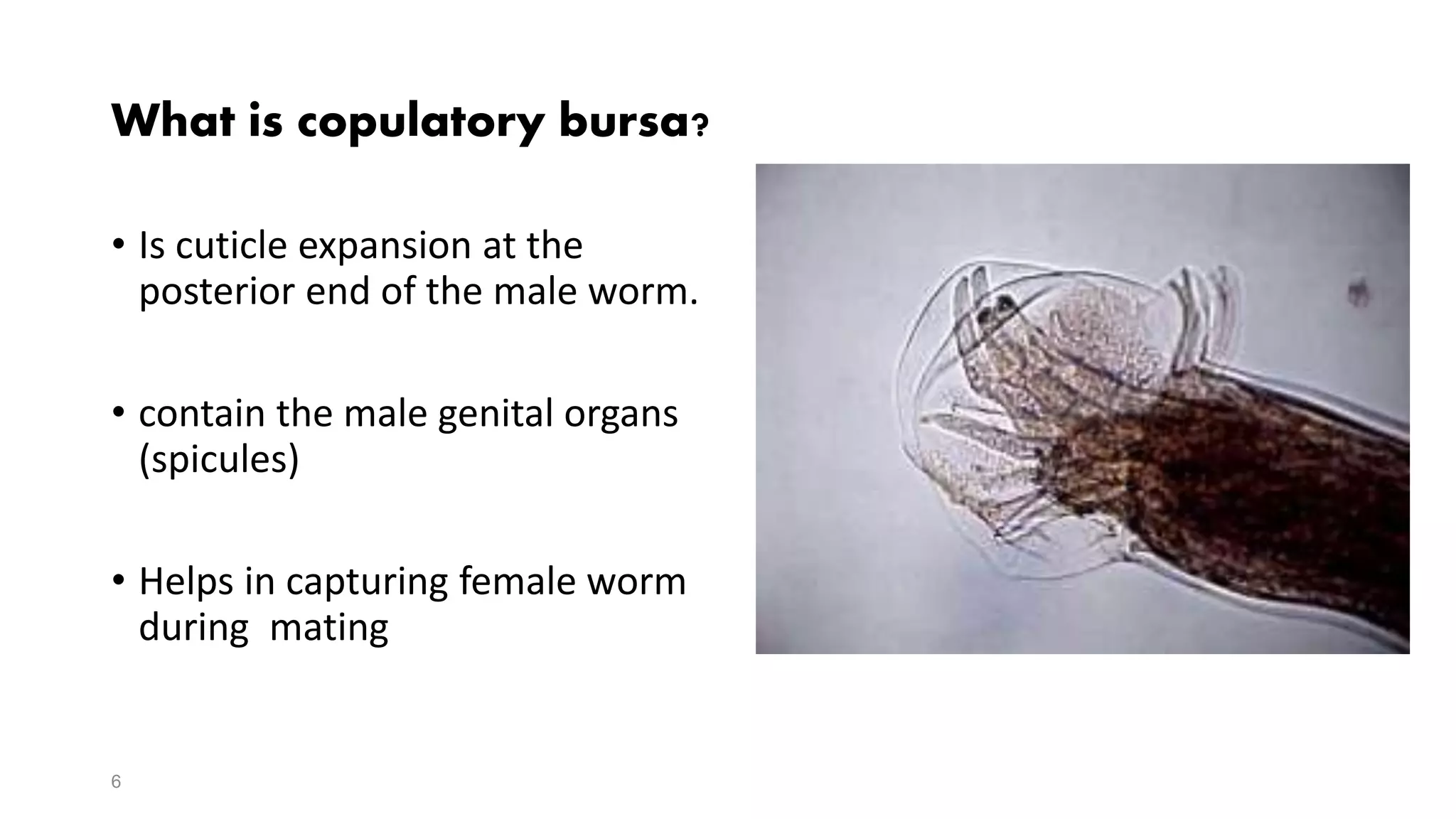 What is copulatory bursa?

• Is cuticle expansion at the posterior end of the male worm.

• contain the male genital organs (spicules)

• Helps in capturing female worm during  mating

6